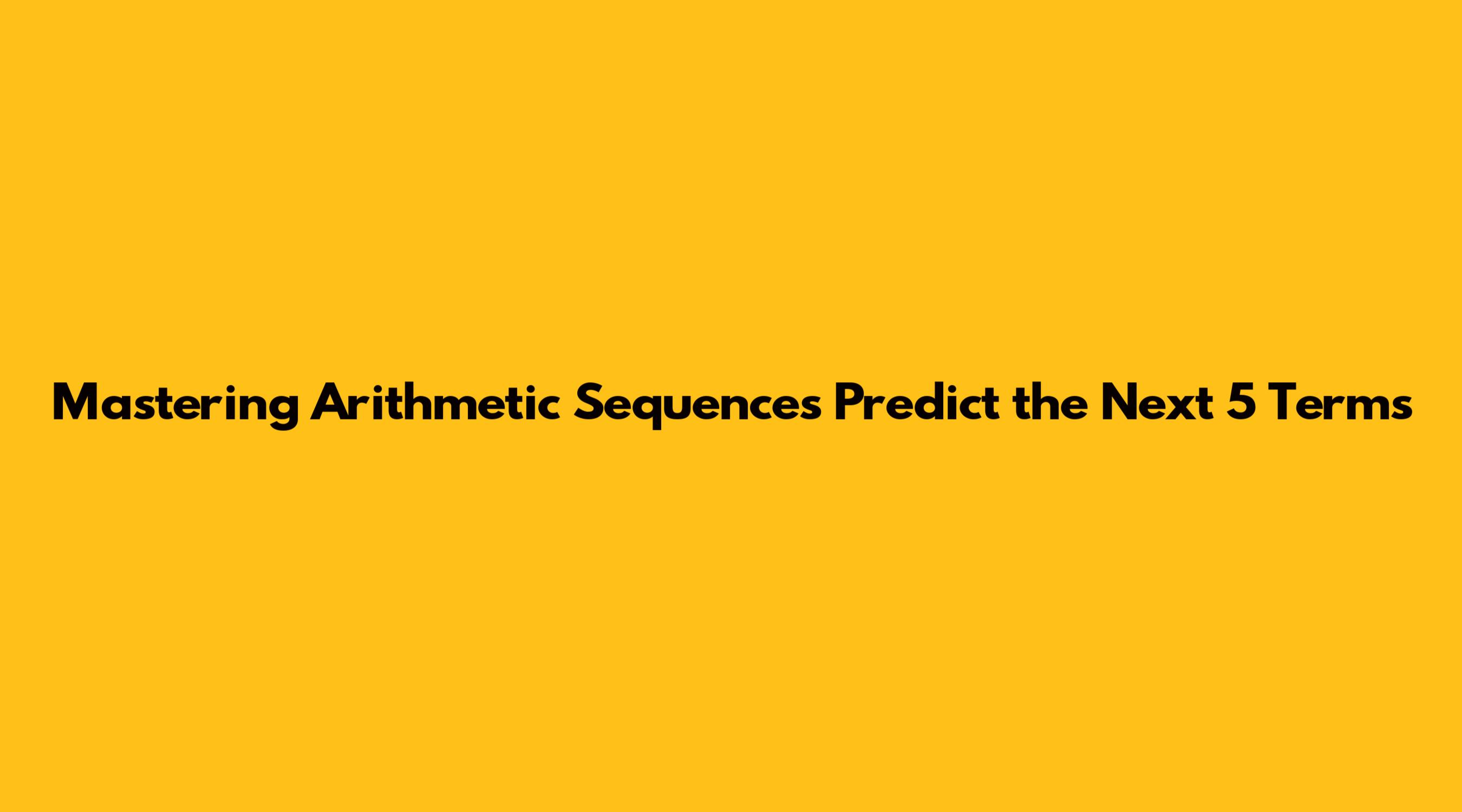 Mastering Arithmetic Sequences Predict the Next 5 Terms